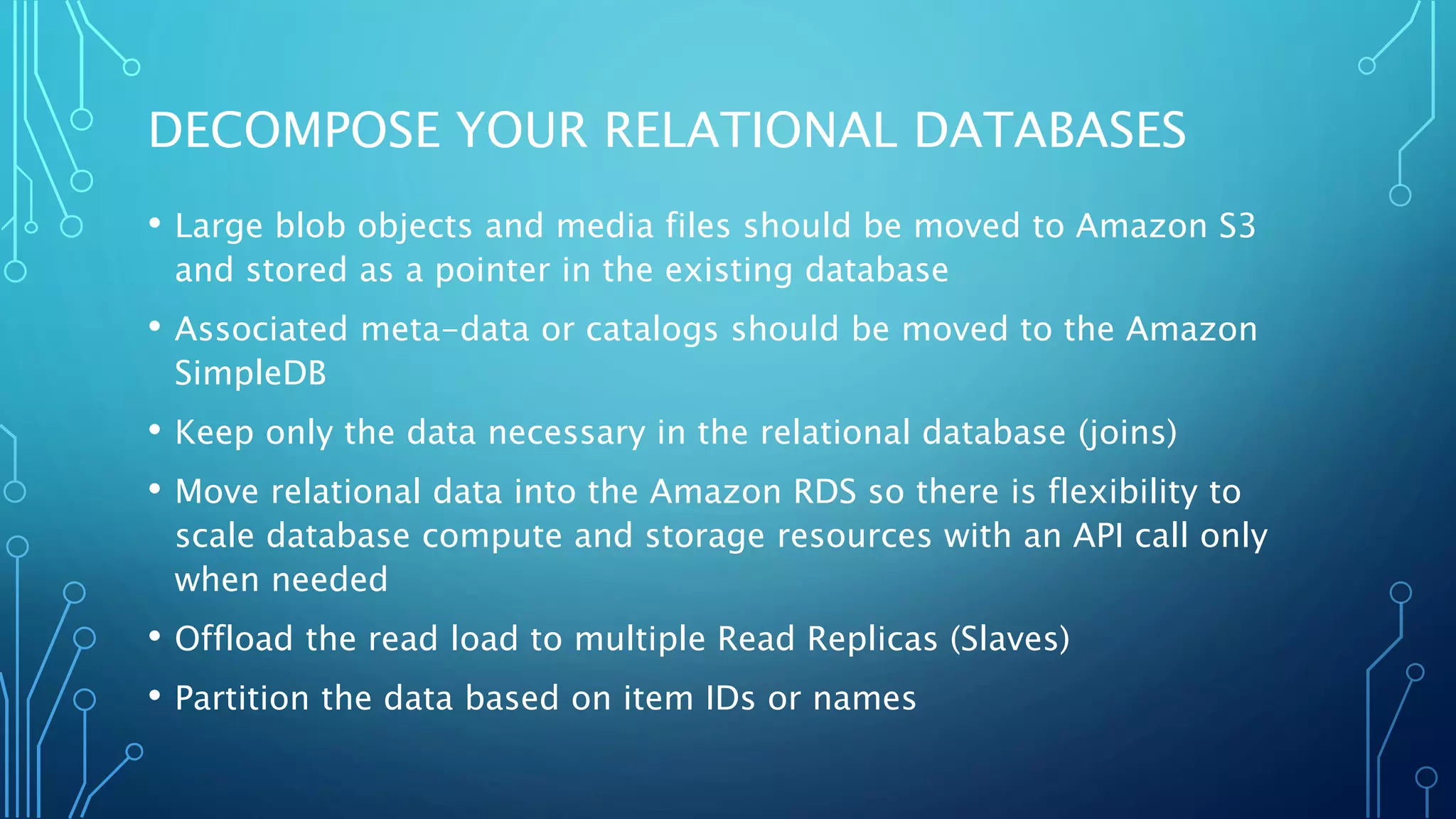 DECOMPOSE YOUR RELATIONAL DATABASES

• Large blob objects and media files should be moved to Amazon S3 and stored as a pointer in the existing database

• Associated meta-data or catalogs should be moved to the Amazon SimpleDB

• Keep only the data necessary in the relational database (joins)

• Move relational data into the Amazon RDS so there is flexibility to scale database compute and storage resources with an API call only when needed

• Offload the read load to multiple Read Replicas (Slaves)

• Partition the data based on item IDs or names